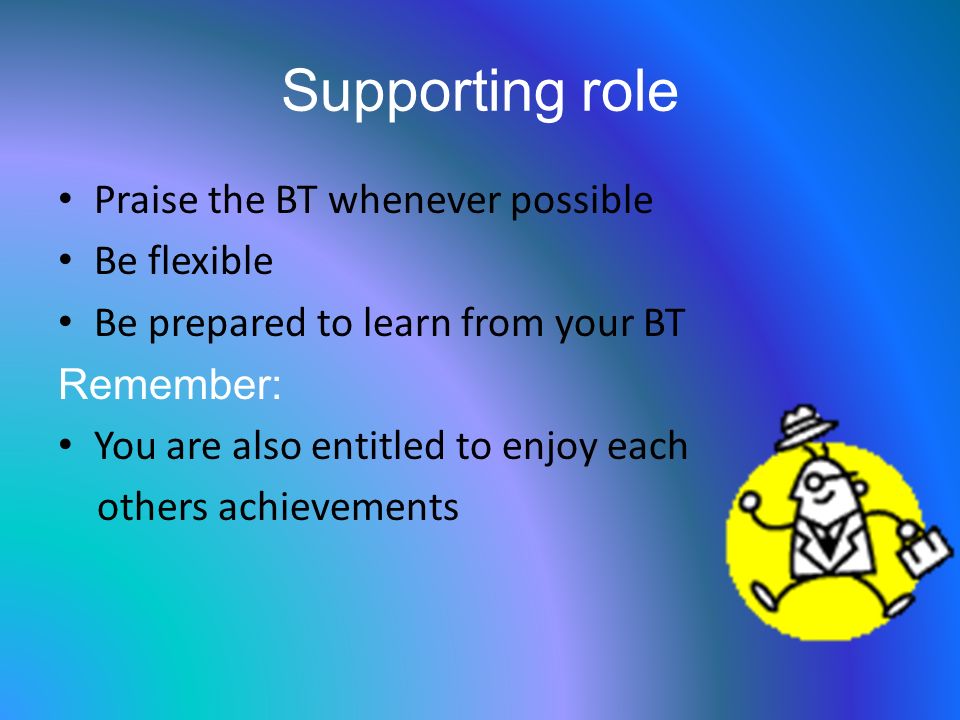 Supporting role

• Praise the BT whenever possible
• Be flexible
• Be prepared to learn from your BT

Remember:

• You are also entitled to enjoy each others achievements